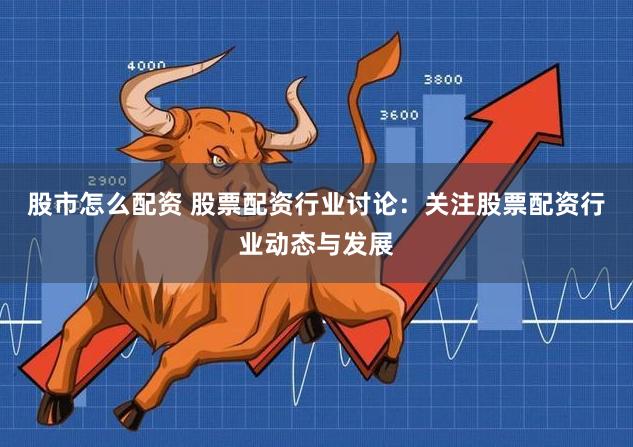 4000

3800

3600

2900

股市怎么配资 股票配资行业讨论：关注股票配资行业动态与发展